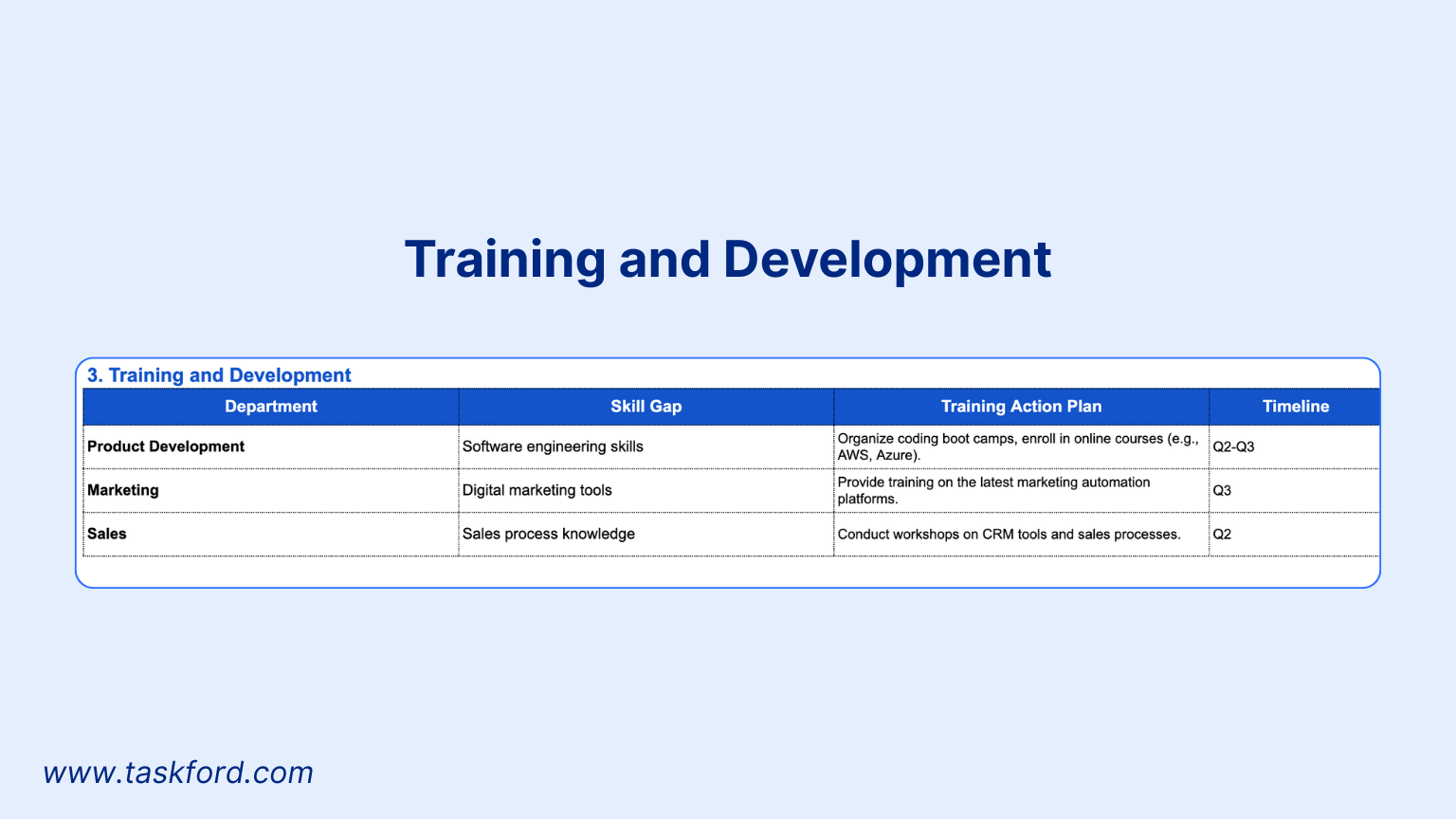 Training and Development

3. Training and Development

| Department | Skill Gap | Training Action Plan | Timeline |
|---|---|---|---|
| Product Development | Software engineering skills | Organize coding boot camps, enroll in online courses (e.g., AWS, Azure). | Q2-Q3 |
| Marketing | Digital marketing tools | Provide training on the latest marketing automation platforms. | Q3 |
| Sales | Sales process knowledge | Conduct workshops on CRM tools and sales processes. | Q2 |

www.taskford.com